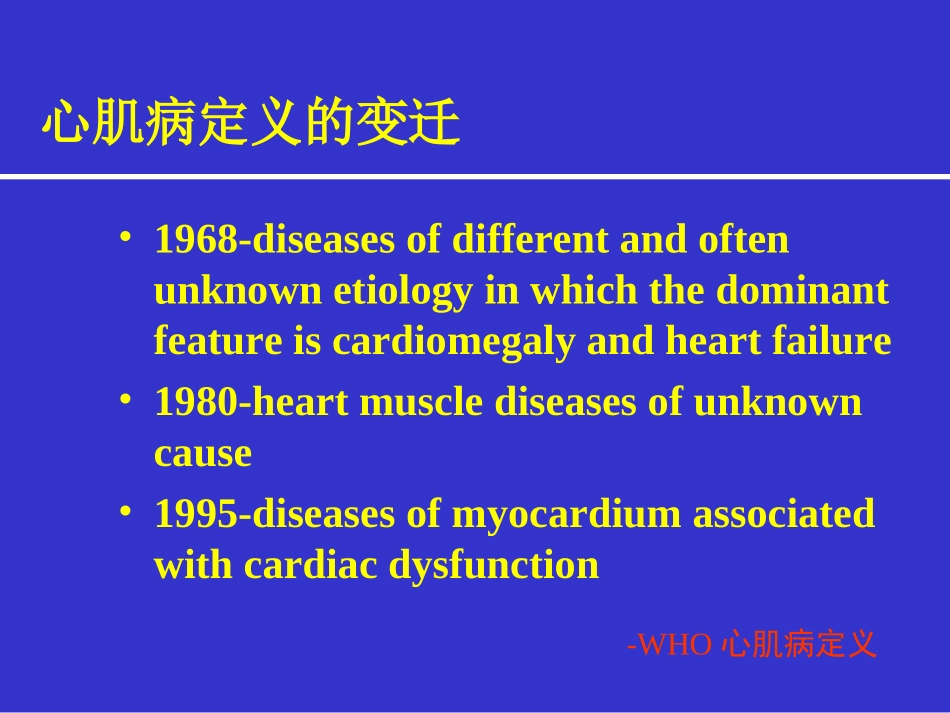 心肌病定义的变迁

• 1968-diseases of different and often unknown etiology in which the dominant feature is cardiomegaly and heart failure
• 1980-heart muscle diseases of unknown cause
• 1995-diseases of myocardium associated with cardiac dysfunction

-WHO 心肌病定义